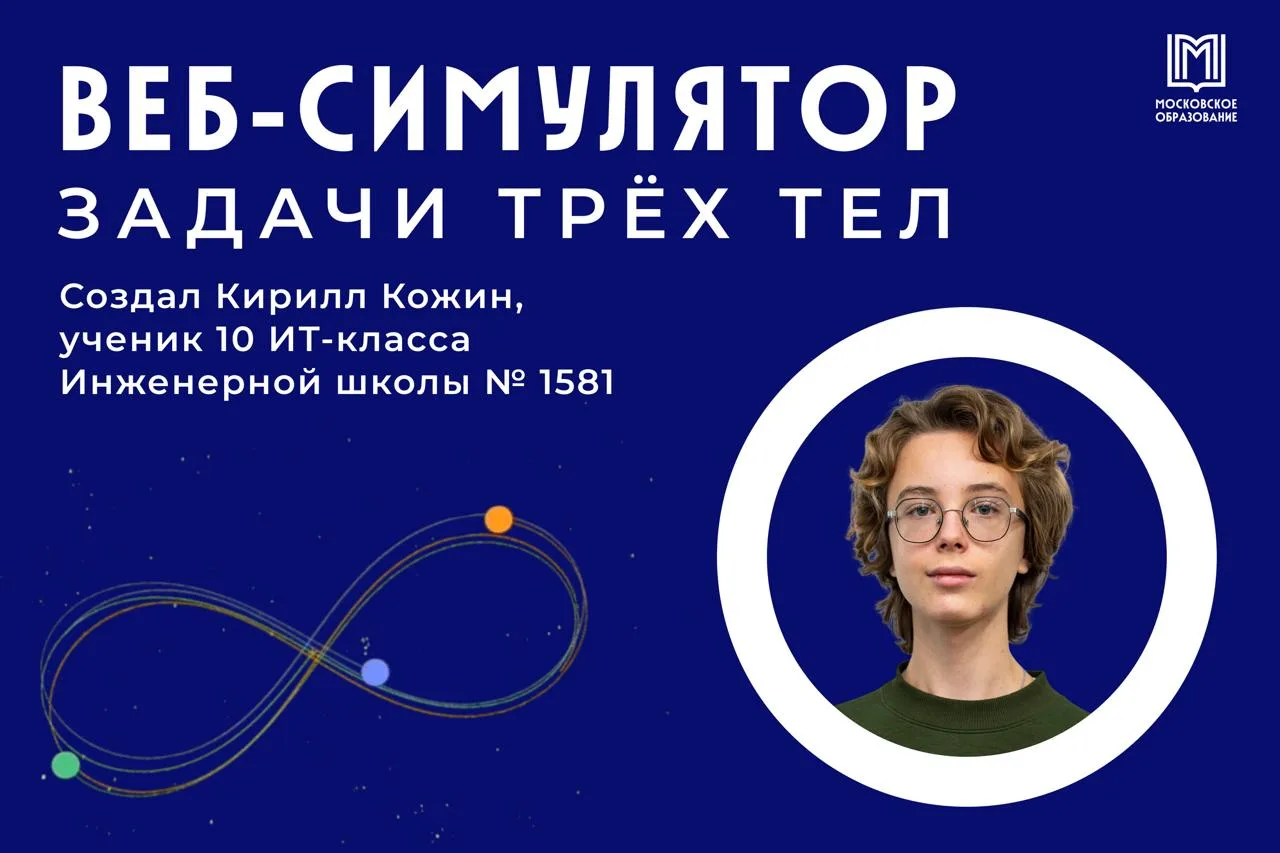 ВЕБ-СИМУЛЯТОР
ЗАДАЧИ ТРЁХ ТЕЛ

МОСКОВСКОЕ ОБРАЗОВАНИЕ

Создал Кирилл Кожин, ученик 10 ИТ-класса Инженерной школы № 1581